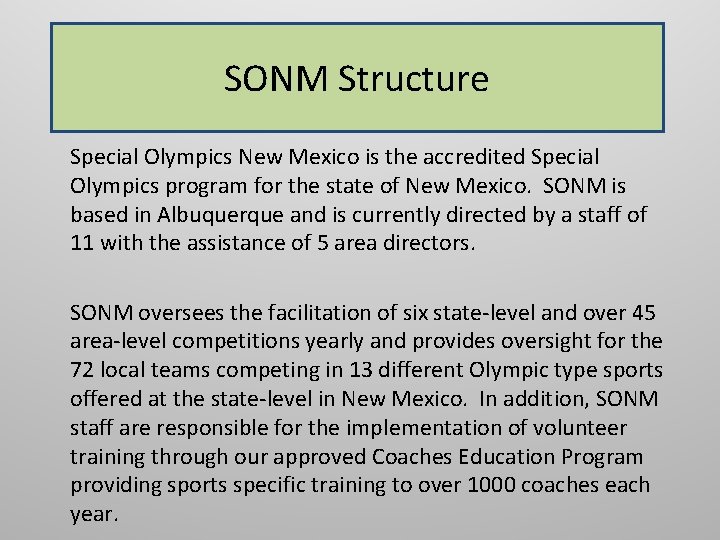 SONM Structure

Special Olympics New Mexico is the accredited Special Olympics program for the state of New Mexico. SONM is based in Albuquerque and is currently directed by a staff of 11 with the assistance of 5 area directors.

SONM oversees the facilitation of six state-level and over 45 area-level competitions yearly and provides oversight for the 72 local teams competing in 13 different Olympic type sports offered at the state-level in New Mexico. In addition, SONM staff are responsible for the implementation of volunteer training through our approved Coaches Education Program providing sports specific training to over 1000 coaches each year.